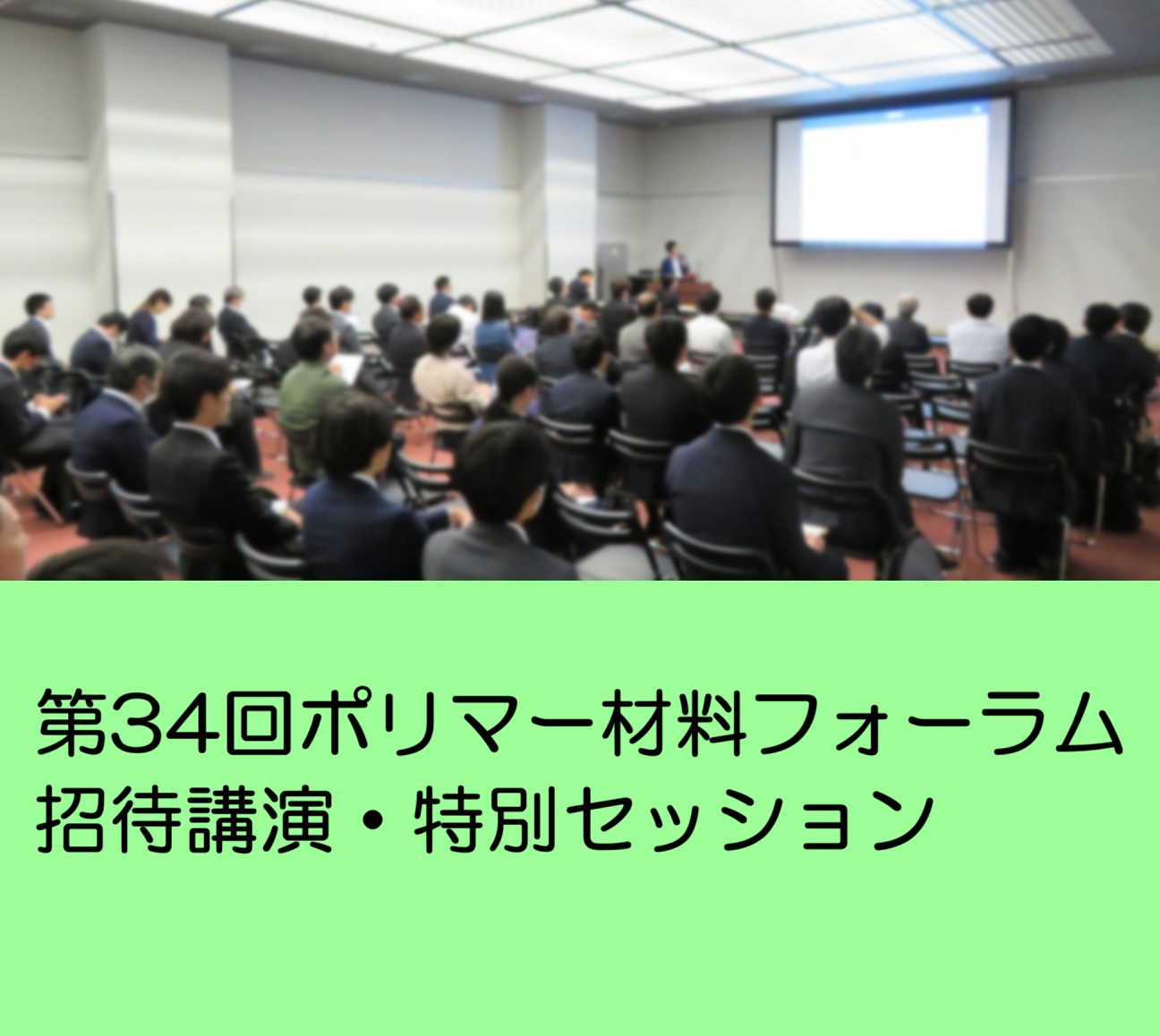 第34回ポリマー材料フォーラム
招待講演・特別セッション